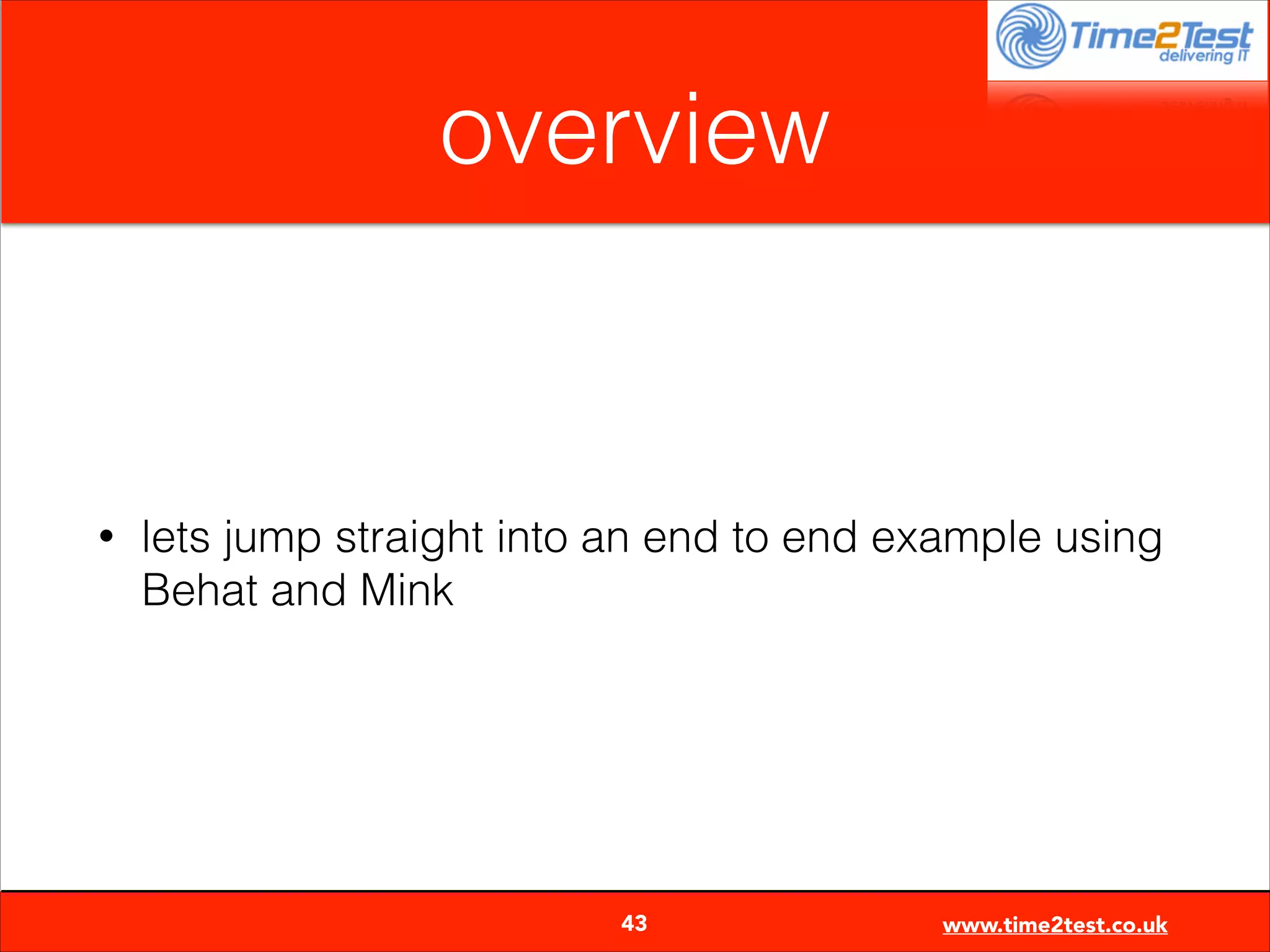 Time2Test
delivering IT

overview

• lets jump straight into an end to end example using Behat and Mink

43

www.time2test.co.uk